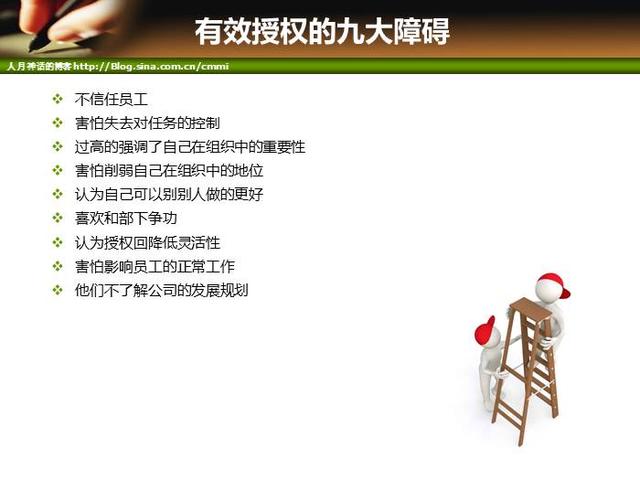 有效授权的九大障碍

人月神话的博客 http://Blog.sina.com.cn/cmmi

❖ 不信任员工
❖ 害怕失去对任务的控制
❖ 过高的强调了自己在组织中的重要性
❖ 害怕削弱自己在组织中的地位
❖ 认为自己可以别别人做的更好
❖ 喜欢和部下争功
❖ 认为授权回降低灵活性
❖ 害怕影响员工的正常工作
❖ 他们不了解公司的发展规划